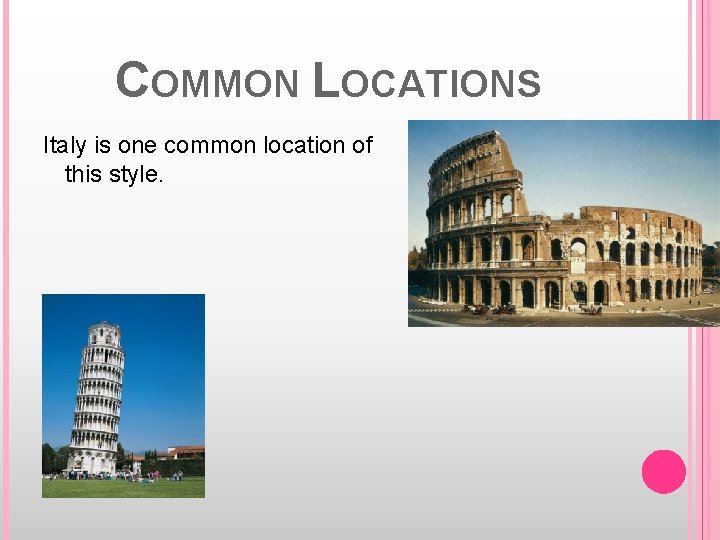 COMMON LOCATIONS

Italy is one common location of this style.